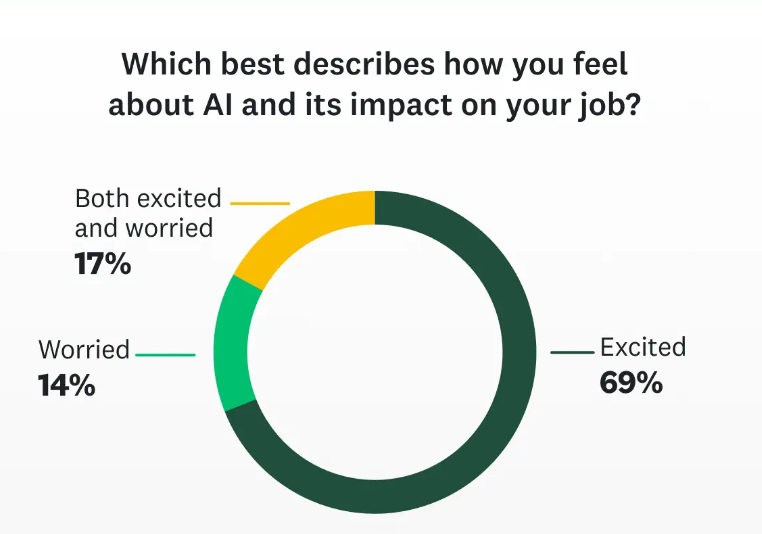 Which best describes how you feel about AI and its impact on your job?

Both excited and worried
17%

Worried
14%

Excited
69%